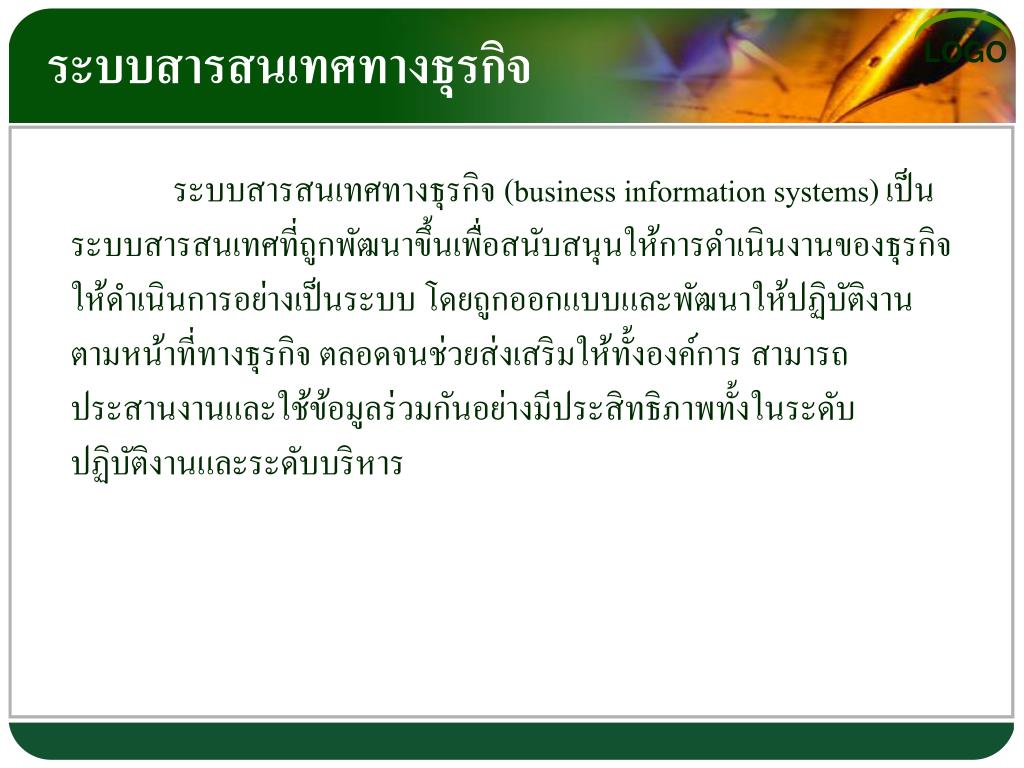 ระบบสารสนเทศทางธุรกิจ

LOGO

ระบบสารสนเทศทางธุรกิจ (business information systems) เป็นระบบสารสนเทศที่ถูกพัฒนาขึ้นเพื่อสนับสนุนให้การดำเนินงานของธุรกิจให้ดำเนินการอย่างเป็นระบบ โดยถูกออกแบบและพัฒนาให้ปฏิบัติงานตามหน้าที่ทางธุรกิจ ตลอดจนช่วยส่งเสริมให้ทั้งองค์การ สามารถประสานงานและใช้ข้อมูลร่วมกันอย่างมีประสิทธิภาพทั้งในระดับปฏิบัติงานและระดับบริหาร